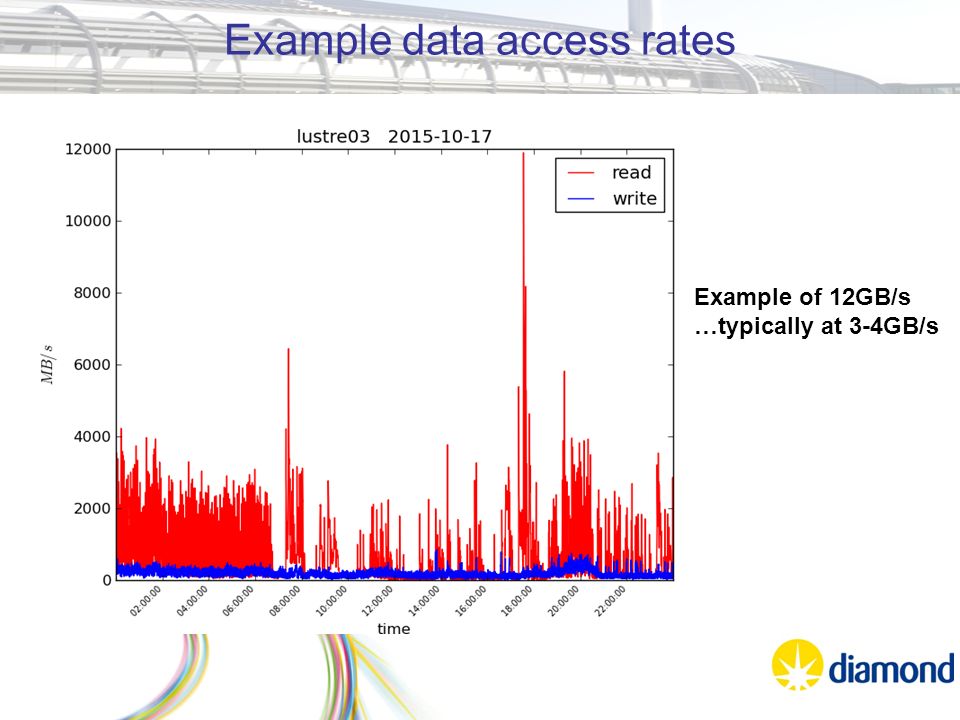 Example data access rates

lustre03 2015-10-17

read
write

12000
10000
8000
6000
4000
2000
0

$MB/s$

02:00:00
04:00:00
06:00:00
08:00:00
10:00:00
12:00:00
14:00:00
16:00:00
18:00:00
20:00:00
22:00:00

time

Example of 12GB/s
…typically at 3-4GB/s

diamond